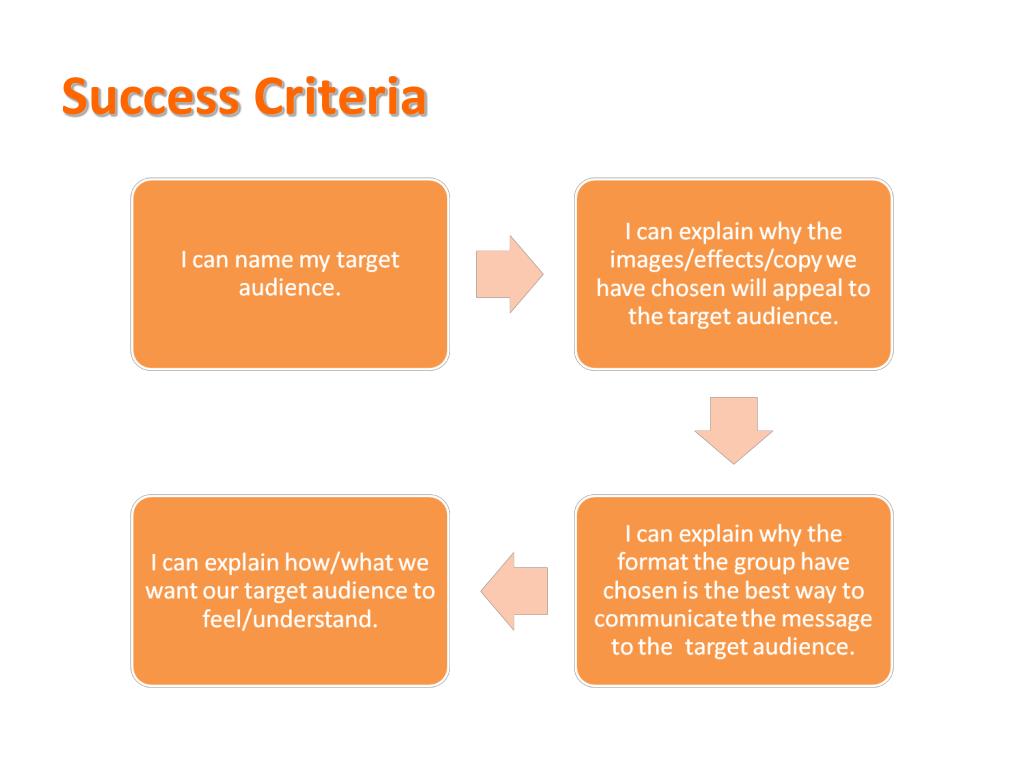 Success Criteria

I can name my target audience.

I can explain why the images/effects/copy we have chosen will appeal to the target audience.

I can explain why the format the group have chosen is the best way to communicate the message to the target audience.

I can explain how/what we want our target audience to feel/understand.